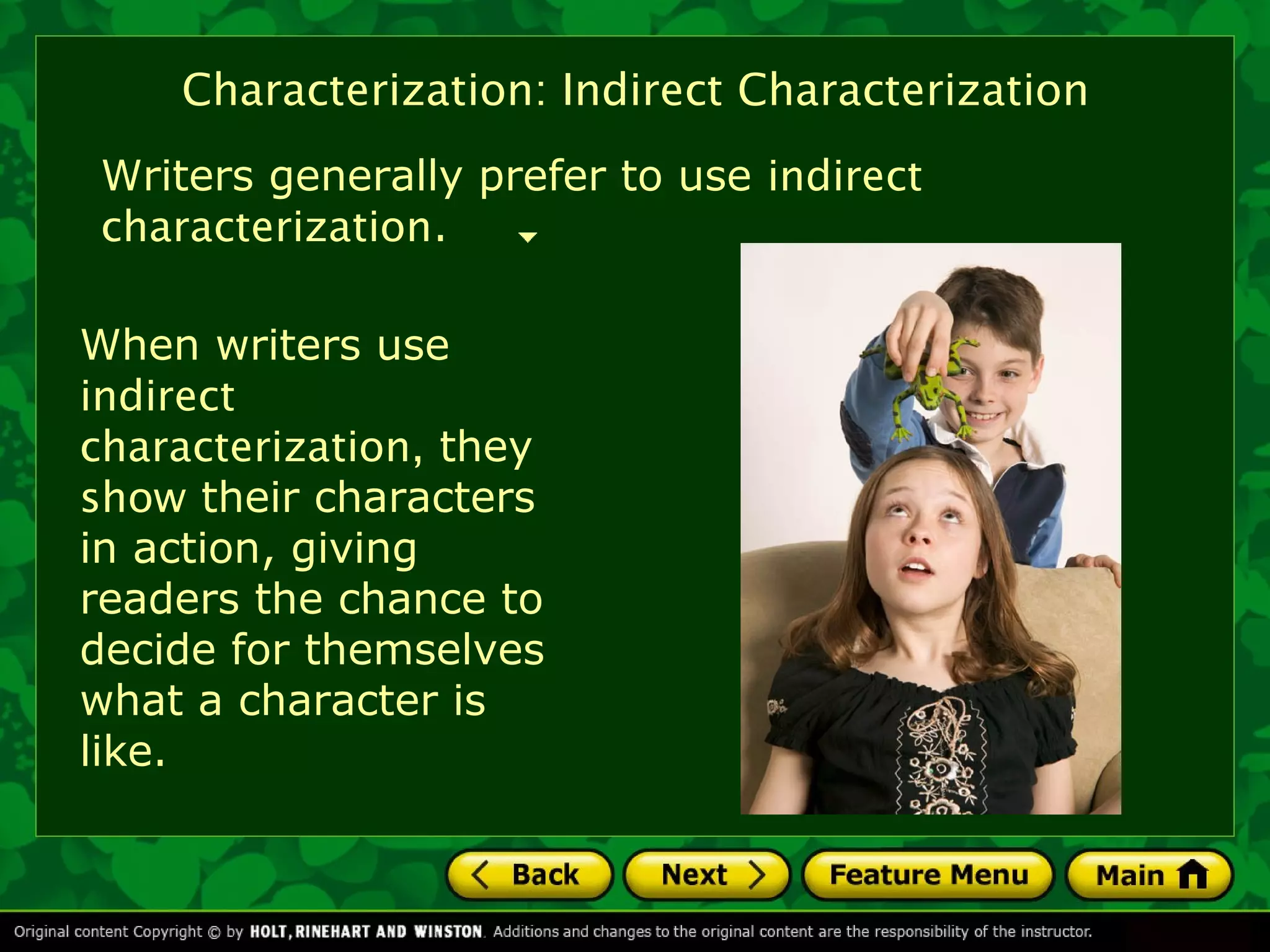 Characterization: Indirect Characterization

Writers generally prefer to use indirect characterization.

When writers use indirect characterization, they show their characters in action, giving readers the chance to decide for themselves what a character is like.

Back

Next

Feature Menu

Main

Original content Copyright © by HOLT, RINEHART AND WINSTON. Additions and changes to the original content are the responsibility of the instructor.